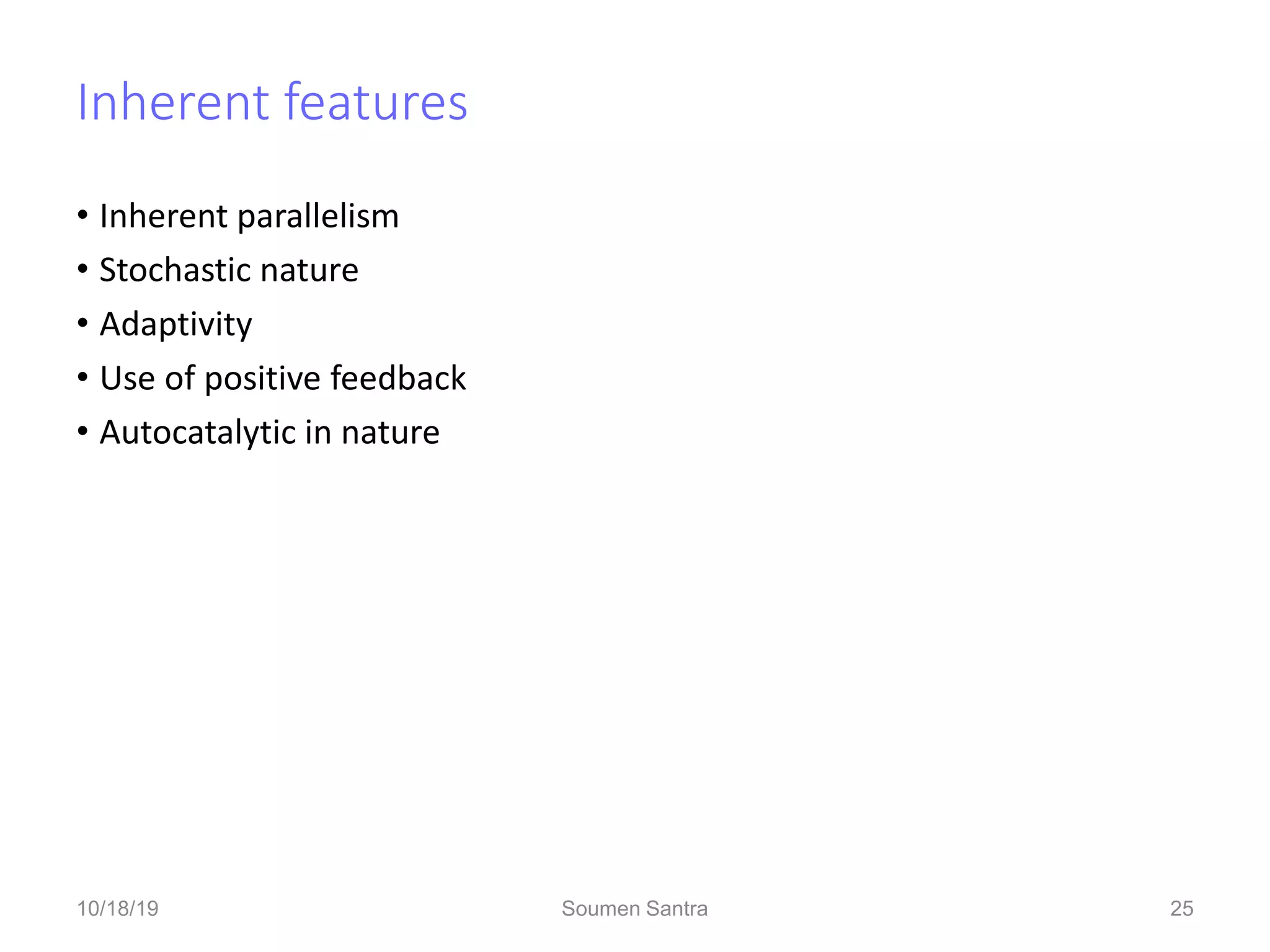 Inherent features

• Inherent parallelism
• Stochastic nature
• Adaptivity
• Use of positive feedback
• Autocatalytic in nature

10/18/19 Soumen Santra 25